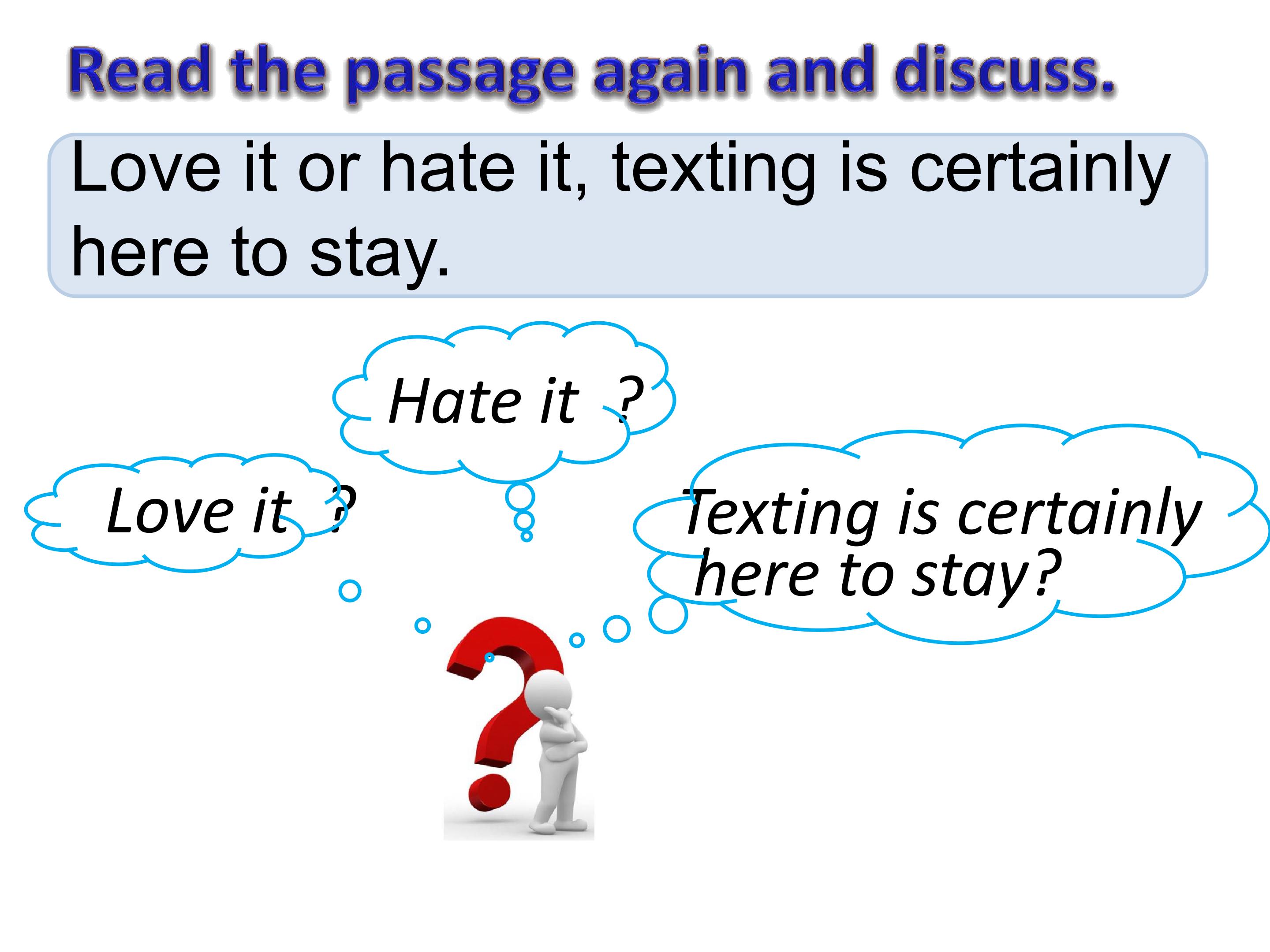 Read the passage again and discuss.

Love it or hate it, texting is certainly here to stay.

Hate it ?

Love it ?

Texting is certainly here to stay?